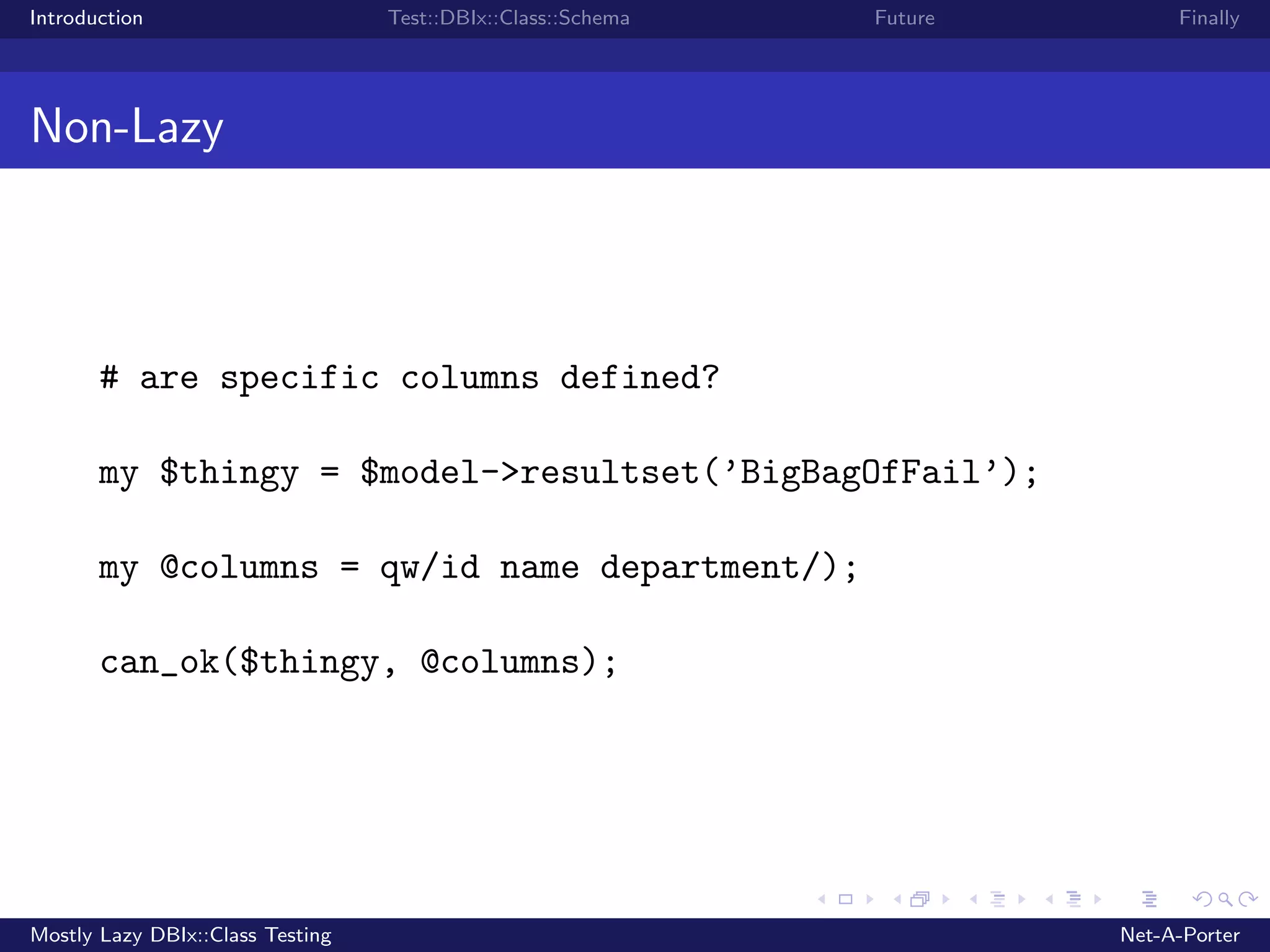 Introduction Test::DBIx::Class::Schema Future Finally

Non-Lazy

# are specific columns defined?

my $thingy = $model->resultset('BigBagOfFail');

my @columns = qw/id name department/);

can_ok($thingy, @columns);

Mostly Lazy DBIx::Class Testing Net-A-Porter